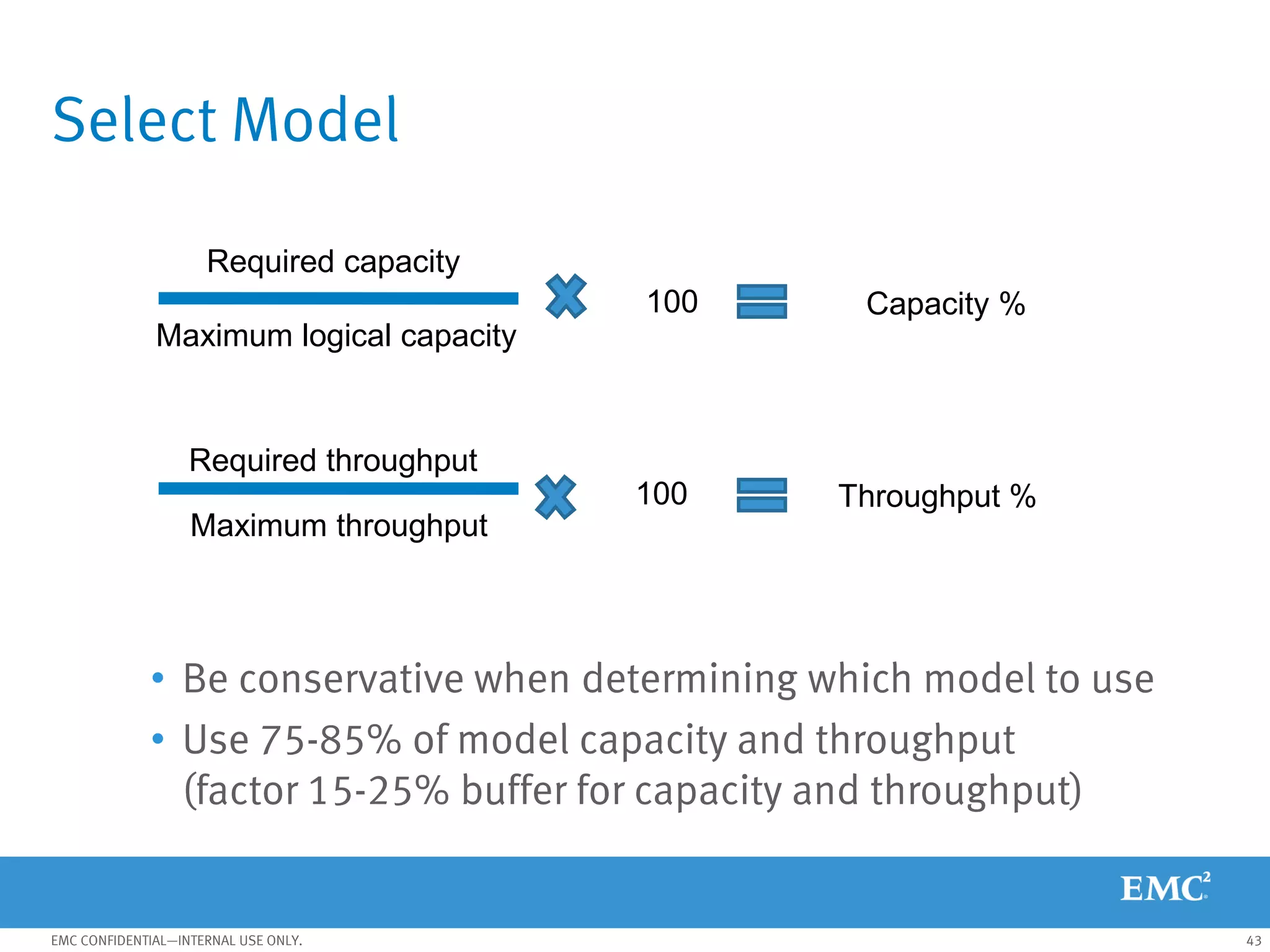 Select Model

$\frac{\text{Required capacity}}{\text{Maximum logical capacity}} \times 100 = \text{Capacity \%}$

$\frac{\text{Required throughput}}{\text{Maximum throughput}} \times 100 = \text{Throughput \%}$

• Be conservative when determining which model to use
• Use 75-85% of model capacity and throughput (factor 15-25% buffer for capacity and throughput)

EMC²

EMC CONFIDENTIAL—INTERNAL USE ONLY.

43